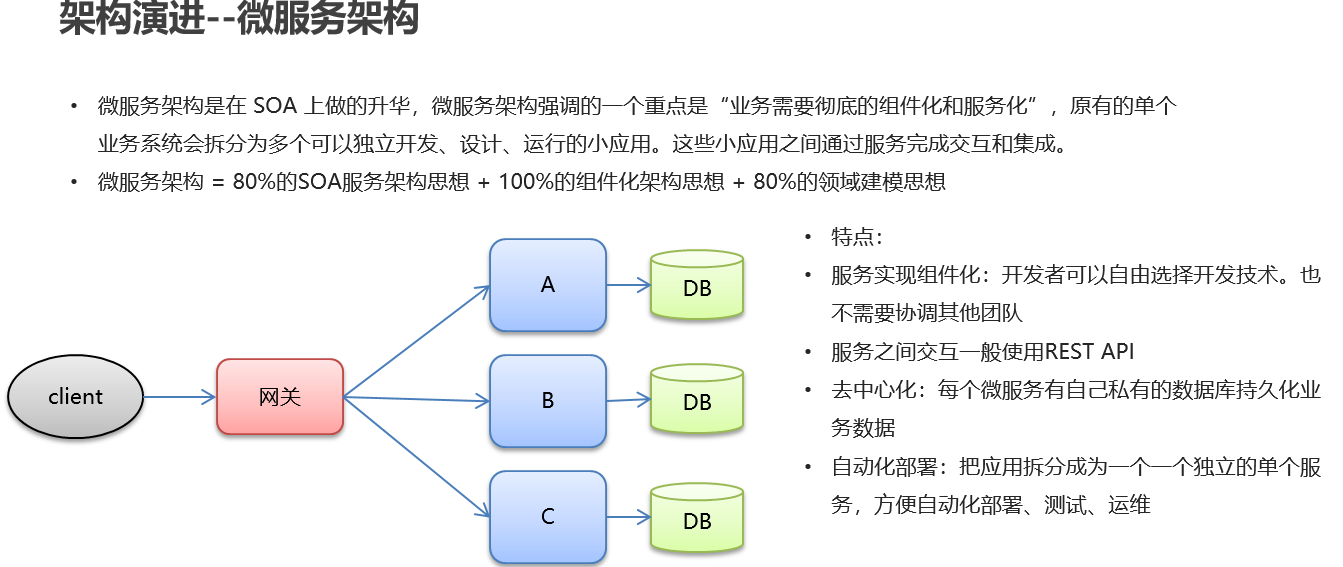 架构演进--微服务架构

• 微服务架构是在 SOA 上做的升华，微服务架构强调的一个重点是“业务需要彻底的组件化和服务化”，原有的单个业务系统会拆分为多个可以独立开发、设计、运行的小应用。这些小应用之间通过服务完成交互和集成。
• 微服务架构 = 80%的SOA服务架构思想 + 100%的组件化架构思想 + 80%的领域建模思想

client
网关
A
B
C
DB
DB
DB

• 特点：
• 服务实现组件化：开发者可以自由选择开发技术。也不需要协调其他团队
• 服务之间交互一般使用REST API
• 去中心化：每个微服务有自己私有的数据库持久化业务数据
• 自动化部署：把应用拆分成为一个一个独立的单个服务，方便自动化部署、测试、运维